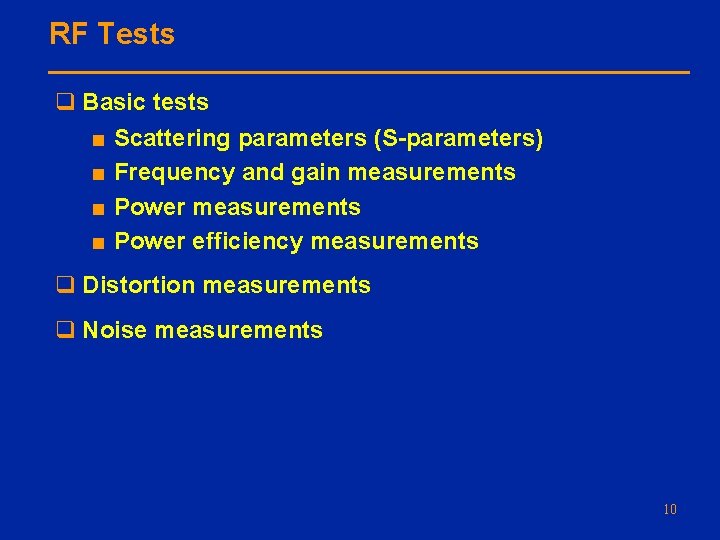 RF Tests

❑ Basic tests
■ Scattering parameters (S-parameters)
■ Frequency and gain measurements
■ Power measurements
■ Power efficiency measurements

❑ Distortion measurements

❑ Noise measurements

10